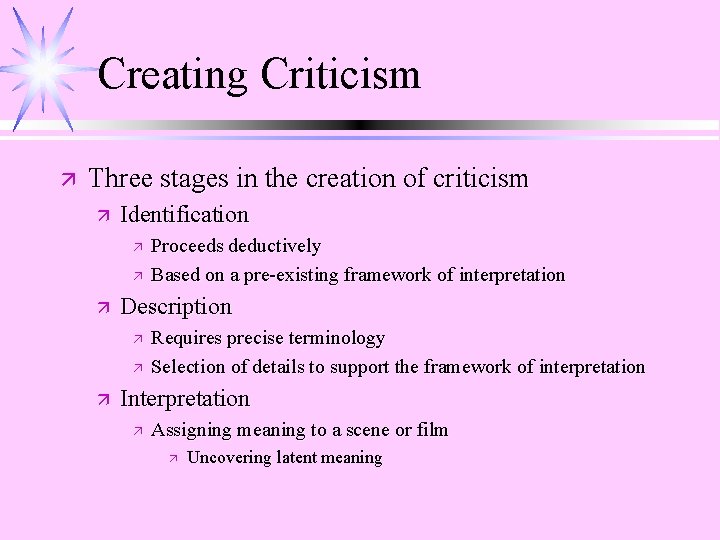 Creating Criticism

Three stages in the creation of criticism

Identification

Proceeds deductively

Based on a pre-existing framework of interpretation

Description

Requires precise terminology

Selection of details to support the framework of interpretation

Interpretation

Assigning meaning to a scene or film

Uncovering latent meaning